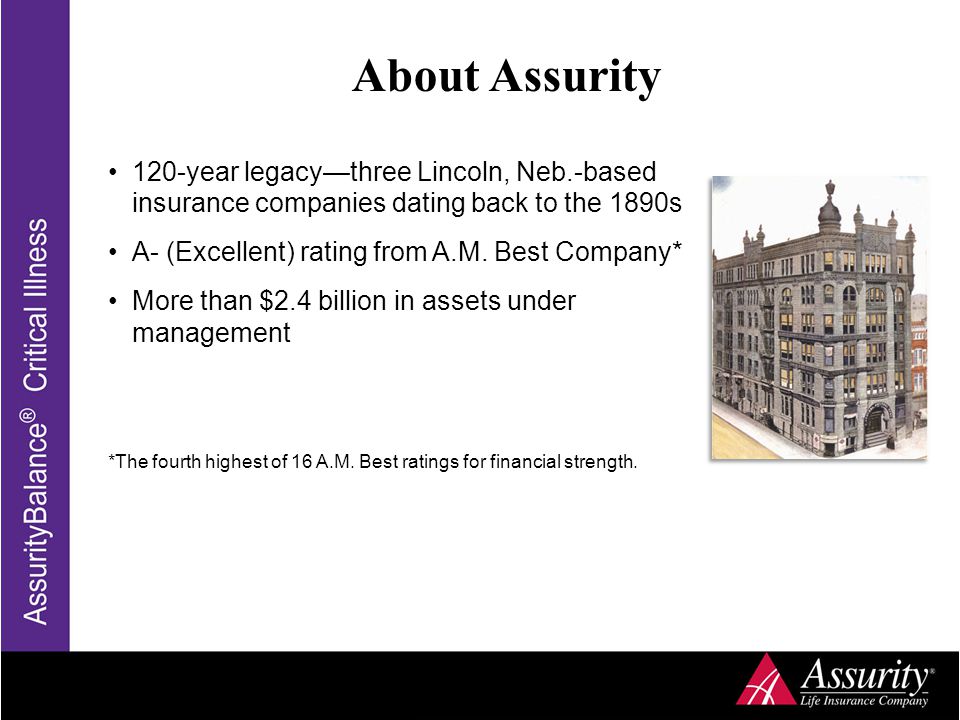 AssurityBalance® Critical Illness

About Assurity

• 120-year legacy—three Lincoln, Neb.-based insurance companies dating back to the 1890s
• A- (Excellent) rating from A.M. Best Company*
• More than $2.4 billion in assets under management

*The fourth highest of 16 A.M. Best ratings for financial strength.

Assurity®
Life Insurance Company